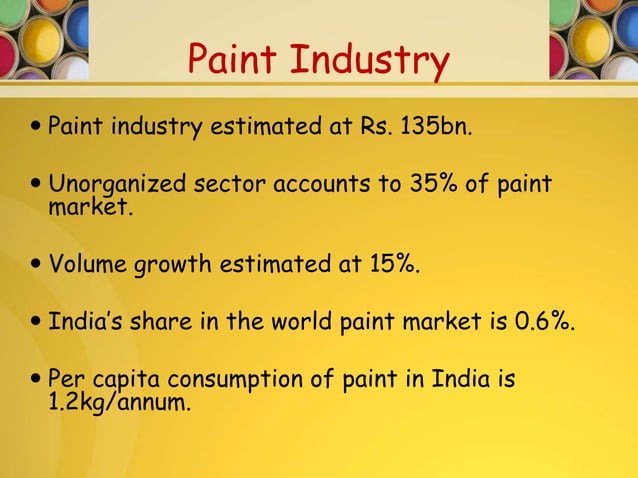 Paint Industry

• Paint industry estimated at Rs. 135bn.

• Unorganized sector accounts to 35% of paint market.

• Volume growth estimated at 15%.

• India's share in the world paint market is 0.6%.

• Per capita consumption of paint in India is 1.2kg/annum.